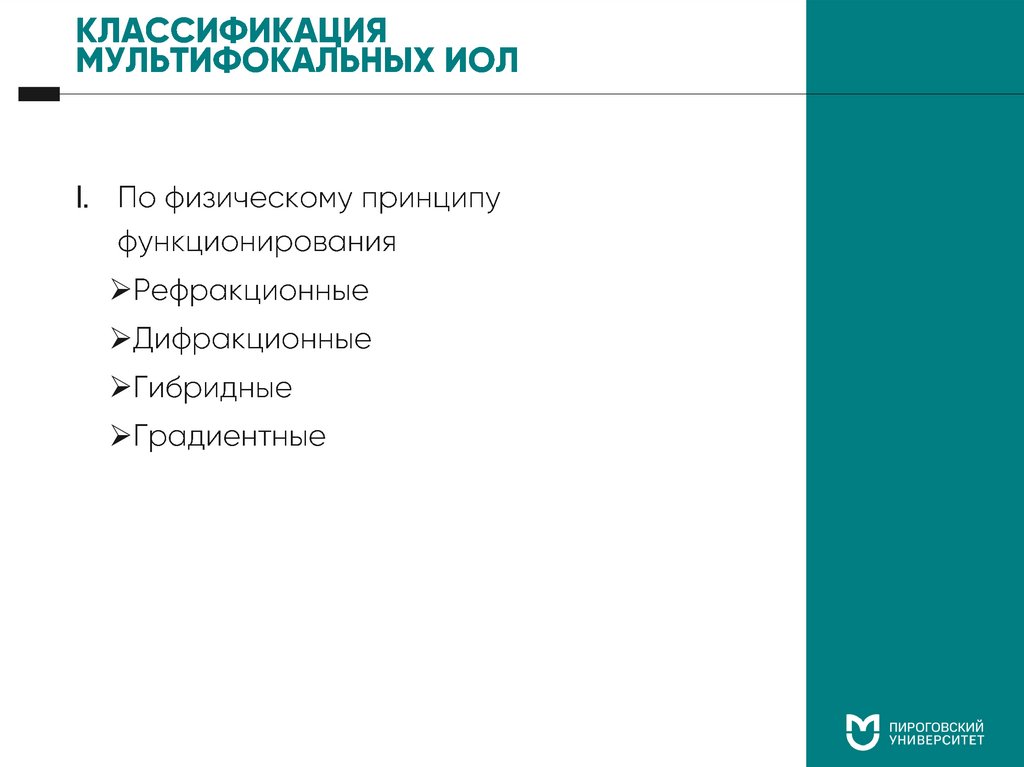 КЛАССИФИКАЦИЯ МУЛЬТИФОКАЛЬНЫХ ИОЛ

I. По физическому принципу функционирования

➢Рефракционные

➢Дифракционные

➢Гибридные

➢Градиентные

ПИРОГОВСКИЙ УНИВЕРСИТЕТ